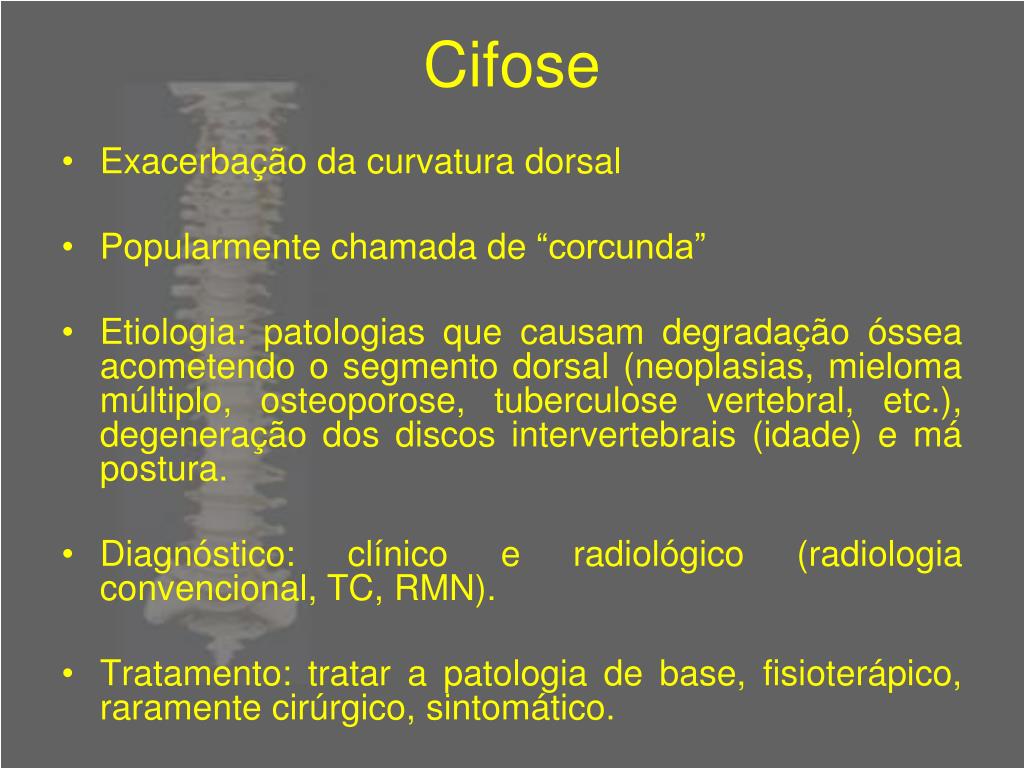 Cifose

• Exacerbação da curvatura dorsal

• Popularmente chamada de “corcunda”

• Etiologia: patologias que causam degradação óssea acometendo o segmento dorsal (neoplasias, mieloma múltiplo, osteoporose, tuberculose vertebral, etc.), degeneração dos discos intervertebrais (idade) e má postura.

• Diagnóstico: clínico e radiológico (radiologia convencional, TC, RMN).

• Tratamento: tratar a patologia de base, fisioterápico, raramente cirúrgico, sintomático.